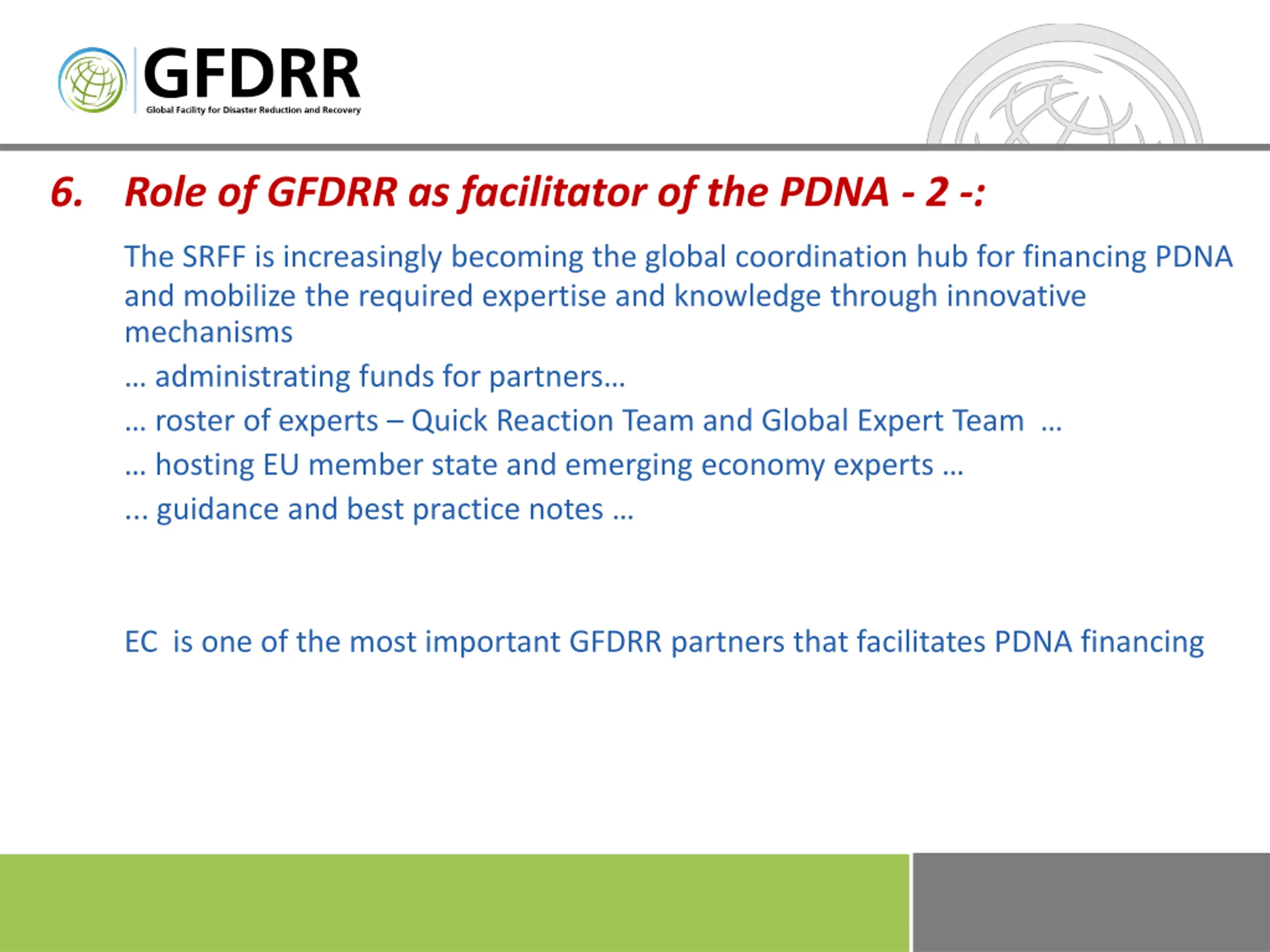 GFDRR
Global Facility for Disaster Reduction and Recovery

6. Role of GFDRR as facilitator of the PDNA - 2 -:

The SRFF is increasingly becoming the global coordination hub for financing PDNA and mobilize the required expertise and knowledge through innovative mechanisms

… administrating funds for partners…

… roster of experts – Quick Reaction Team and Global Expert Team …

… hosting EU member state and emerging economy experts …

... guidance and best practice notes …

EC is one of the most important GFDRR partners that facilitates PDNA financing